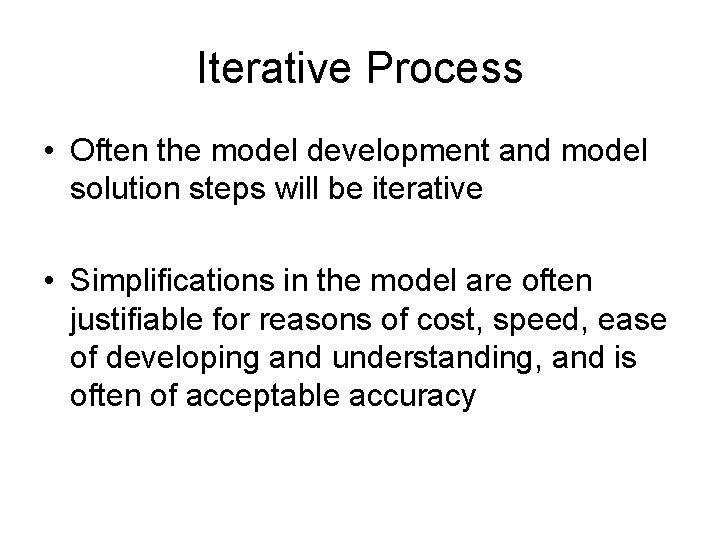 Iterative Process

• Often the model development and model solution steps will be iterative

• Simplifications in the model are often justifiable for reasons of cost, speed, ease of developing and understanding, and is often of acceptable accuracy